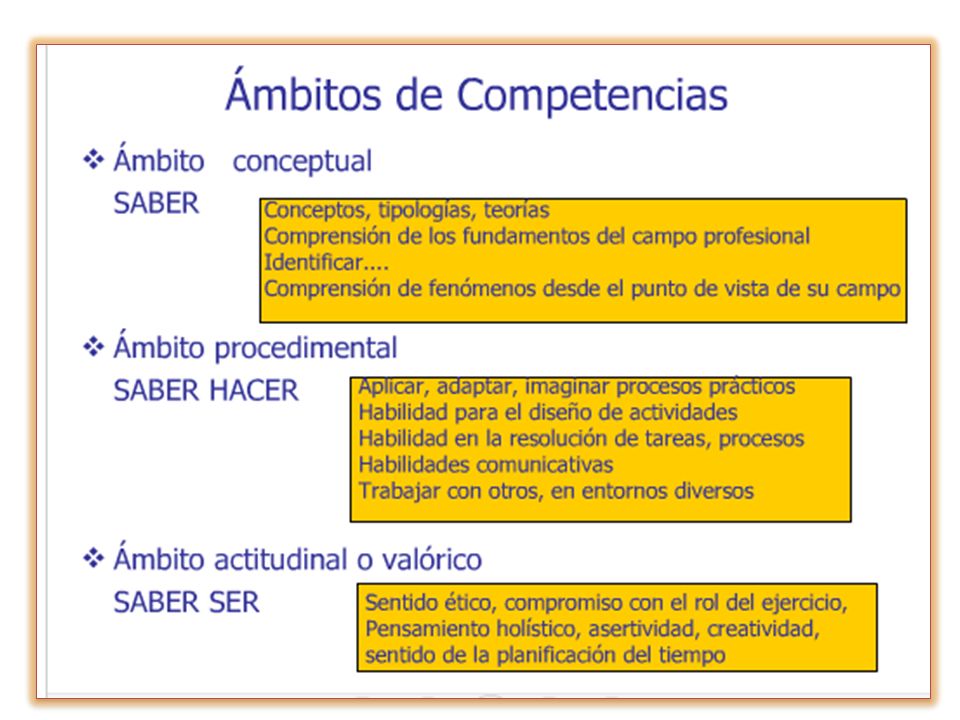 Ámbitos de Competencias

❖ Ámbito conceptual
SABER

Conceptos, tipologías, teorías
Comprensión de los fundamentos del campo profesional
Identificar....
Comprensión de fenómenos desde el punto de vista de su campo

❖ Ámbito procedimental
SABER HACER

Aplicar, adaptar, imaginar procesos prácticos
Habilidad para el diseño de actividades
Habilidad en la resolución de tareas, procesos
Habilidades comunicativas
Trabajar con otros, en entornos diversos

❖ Ámbito actitudinal o valórico
SABER SER

Sentido ético, compromiso con el rol del ejercicio,
Pensamiento holístico, asertividad, creatividad,
sentido de la planificación del tiempo